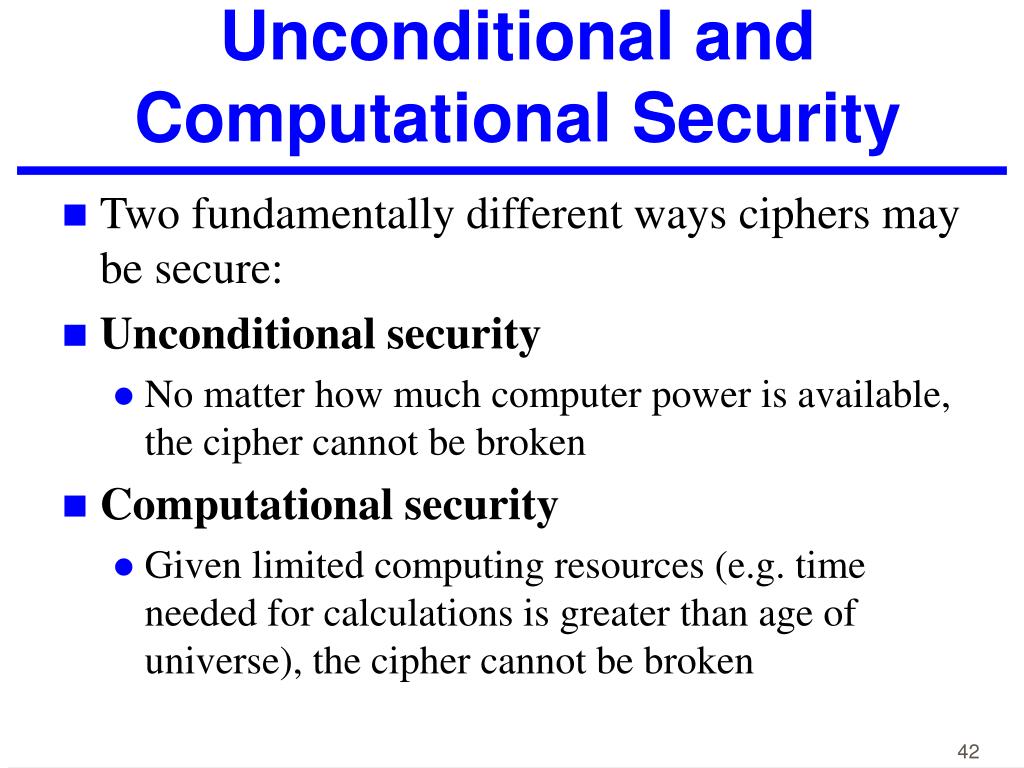 Unconditional and Computational Security

Two fundamentally different ways ciphers may be secure:

Unconditional security

No matter how much computer power is available, the cipher cannot be broken

Computational security

Given limited computing resources (e.g. time needed for calculations is greater than age of universe), the cipher cannot be broken

42